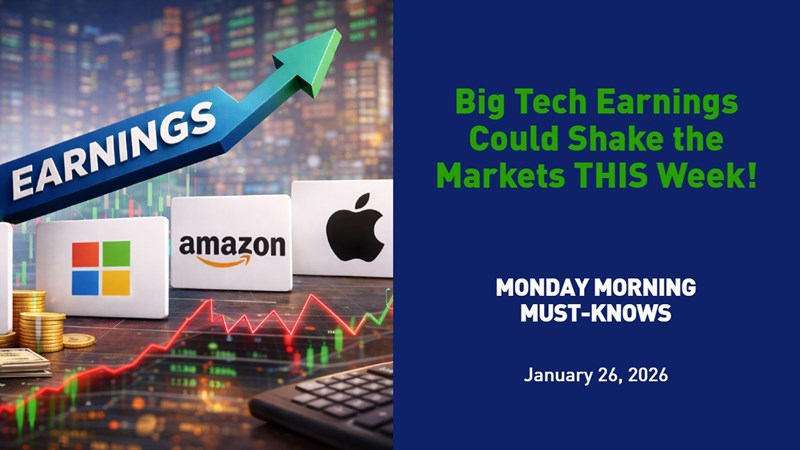 EARNINGS

amazon

Big Tech Earnings Could Shake the Markets THIS Week!

MONDAY MORNING MUST-KNOWS

January 26, 2026